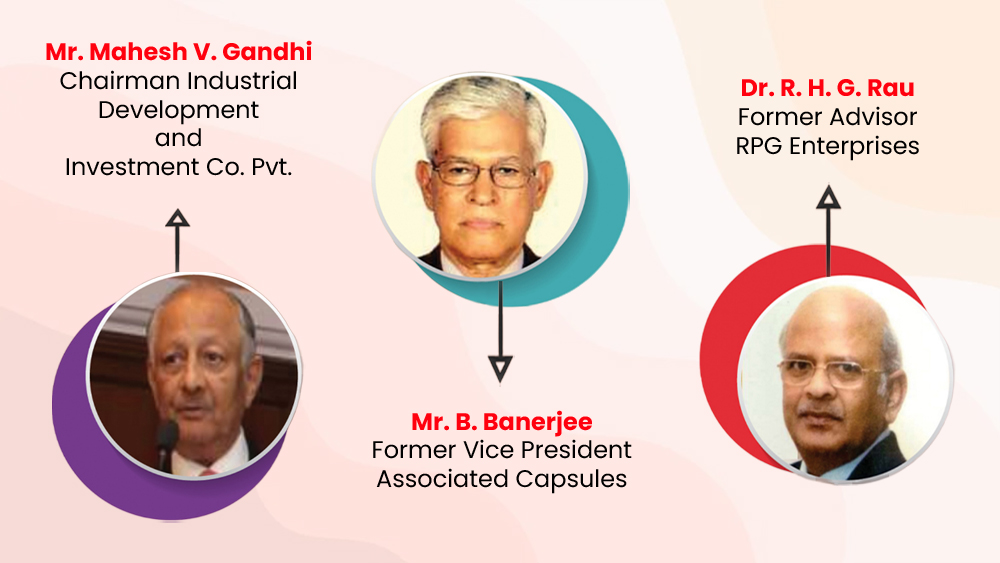 Mr. Mahesh V. Gandhi
Chairman Industrial Development and Investment Co. Pvt.

Mr. B. Banerjee
Former Vice President
Associated Capsules

Dr. R. H. G. Rau
Former Advisor
RPG Enterprises